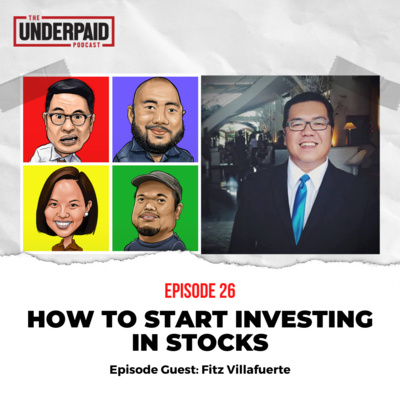 THE UNDERPAID PODCAST

EPISODE 26

HOW TO START INVESTING IN STOCKS

Episode Guest: Fitz Villafuerte